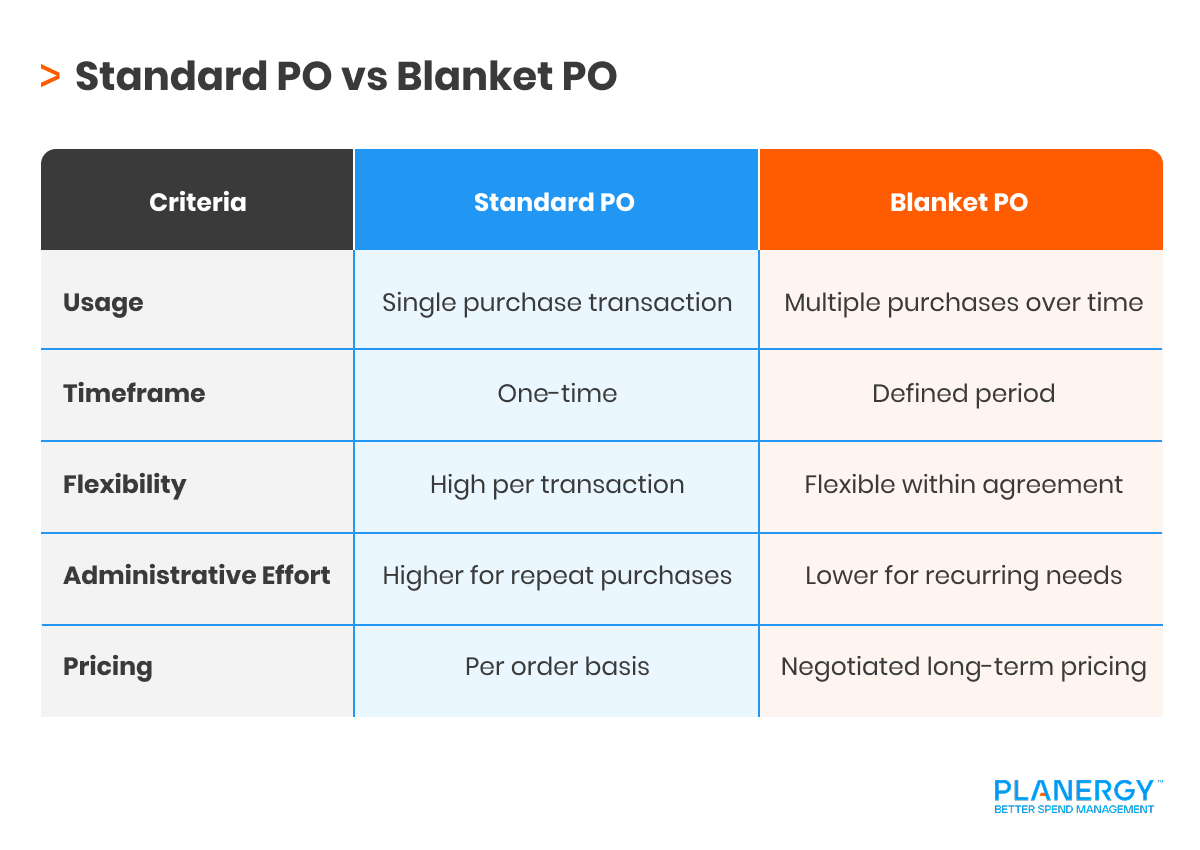 > Standard PO vs Blanket PO

| Criteria | Standard PO | Blanket PO |
|---|---|---|
| Usage | Single purchase transaction | Multiple purchases over time |
| Timeframe | One-time | Defined period |
| Flexibility | High per transaction | Flexible within agreement |
| Administrative Effort | Higher for repeat purchases | Lower for recurring needs |
| Pricing | Per order basis | Negotiated long-term pricing |

PLANERGY™
BETTER SPEND MANAGEMENT